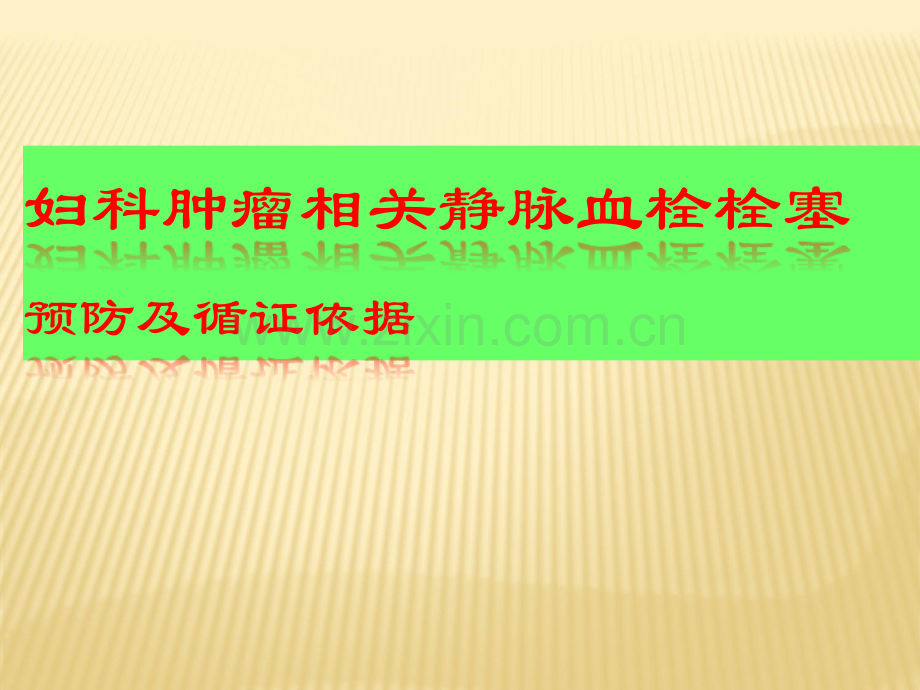 妇科肿瘤相关静脉血栓栓塞

预防及循证依据

www.zixin.com.cn